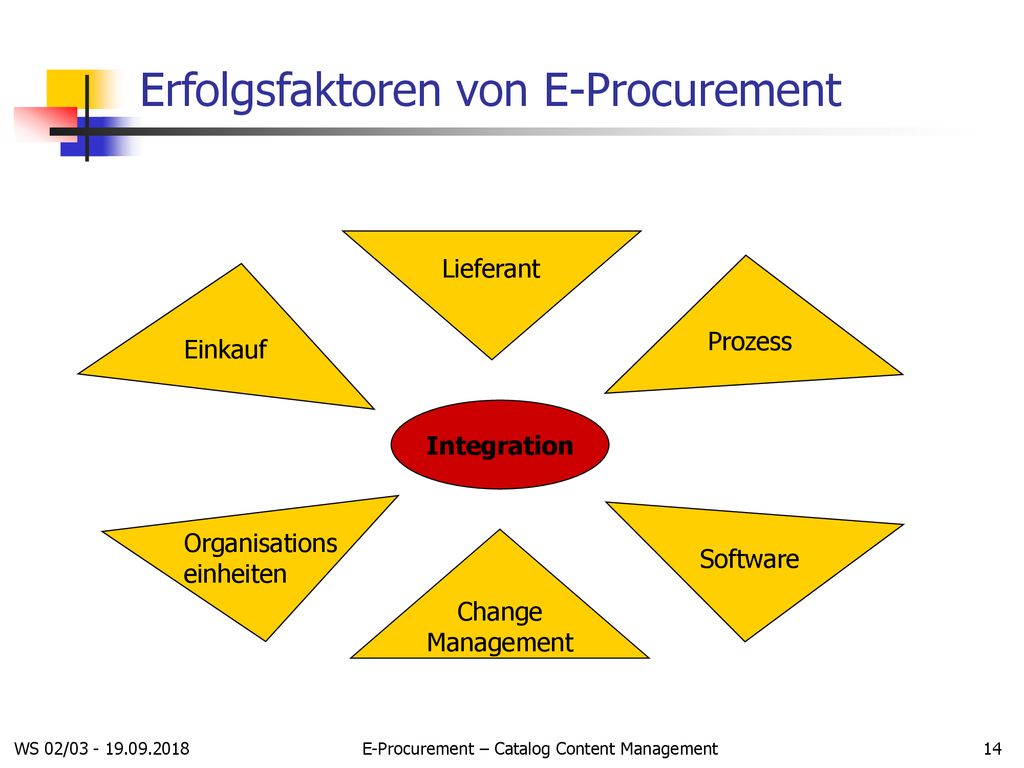 Erfolgsfaktoren von E-Procurement

Lieferant

Einkauf

Prozess

Integration

Organisations einheiten

Software

Change Management

WS 02/03 - 19.09.2018

E-Procurement – Catalog Content Management

14